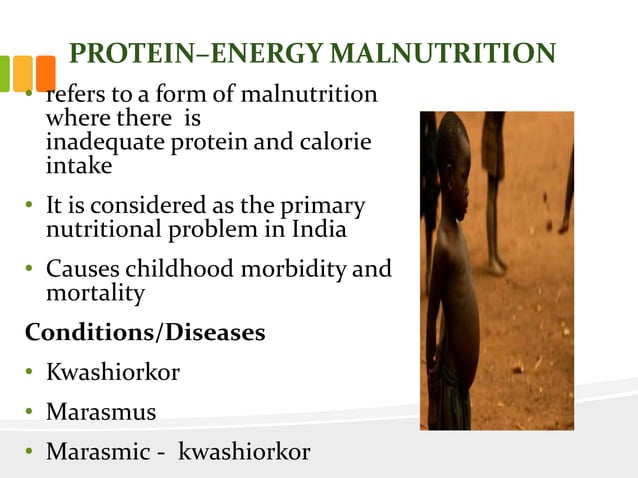 PROTEIN–ENERGY MALNUTRITION

• refers to a form of malnutrition where there is inadequate protein and calorie intake

• It is considered as the primary nutritional problem in India

• Causes childhood morbidity and mortality

Conditions/Diseases

• Kwashiorkor

• Marasmus

• Marasmic - kwashiorkor